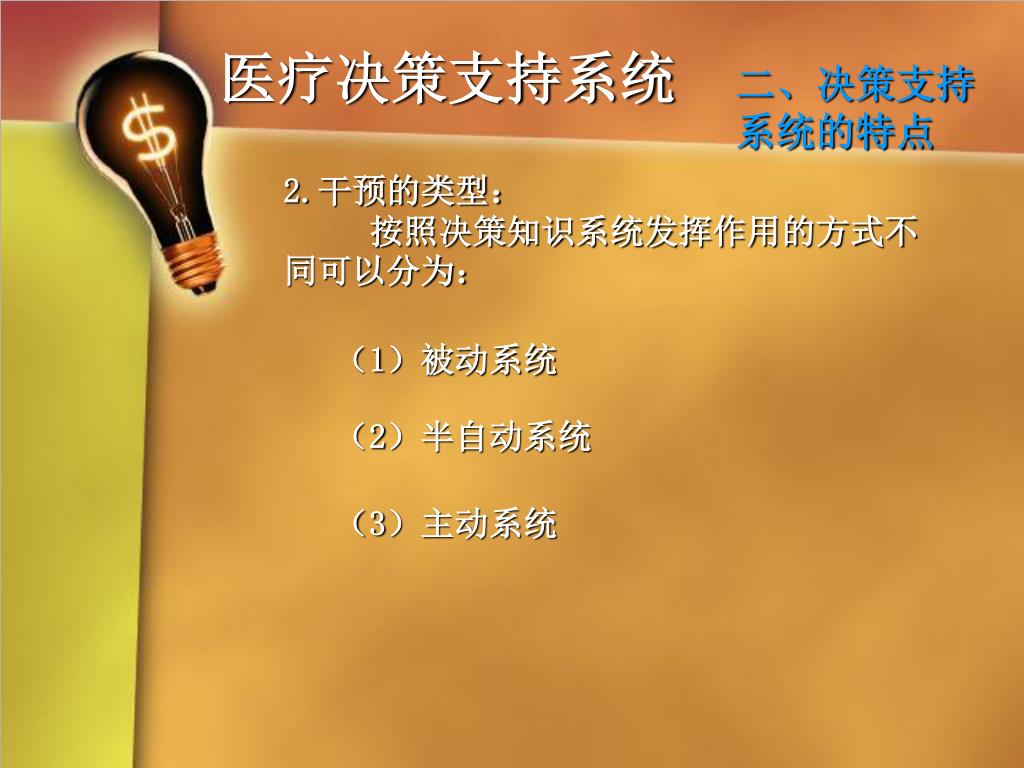 医疗决策支持系统

二、决策支持系统的特点

2.干预的类型：
按照决策知识系统发挥作用的方式不同可以分为：

（1）被动系统

（2）半自动系统

（3）主动系统